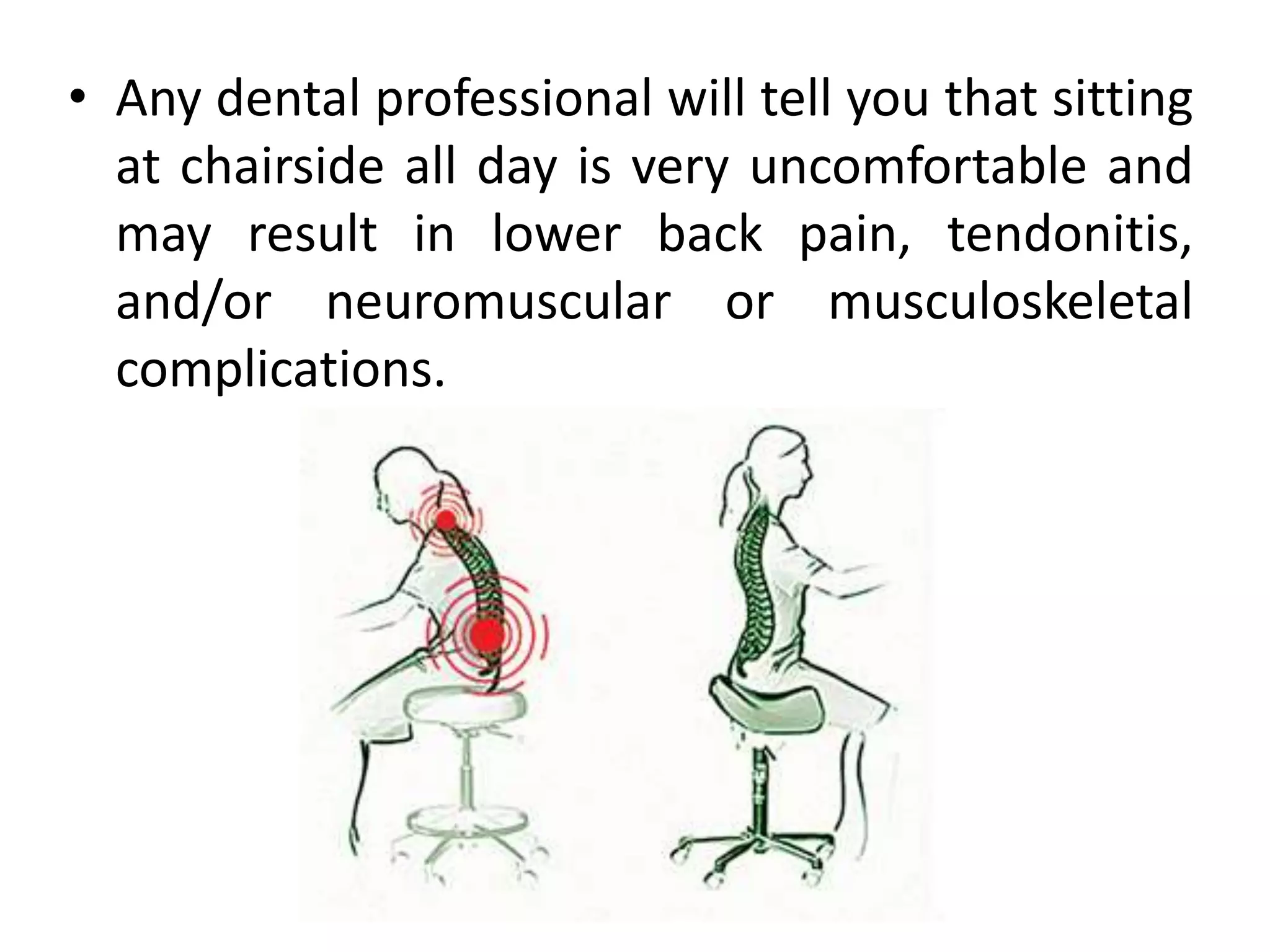 • Any dental professional will tell you that sitting at chairside all day is very uncomfortable and may result in lower back pain, tendonitis, and/or neuromuscular or musculoskeletal complications.